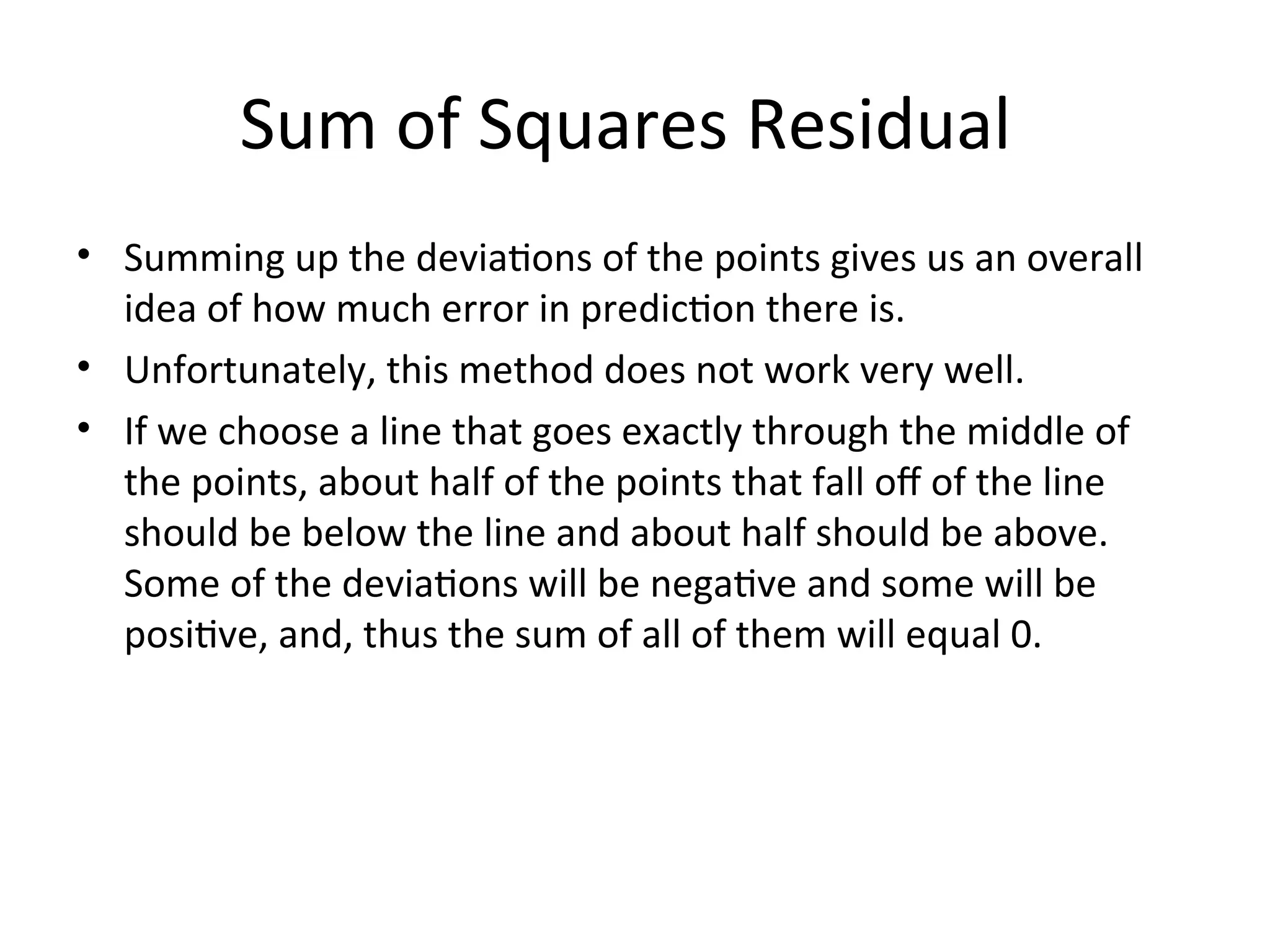 Sum of Squares Residual

• Summing up the deviations of the points gives us an overall idea of how much error in prediction there is.

• Unfortunately, this method does not work very well.

• If we choose a line that goes exactly through the middle of the points, about half of the points that fall off of the line should be below the line and about half should be above. Some of the deviations will be negative and some will be positive, and, thus the sum of all of them will equal 0.